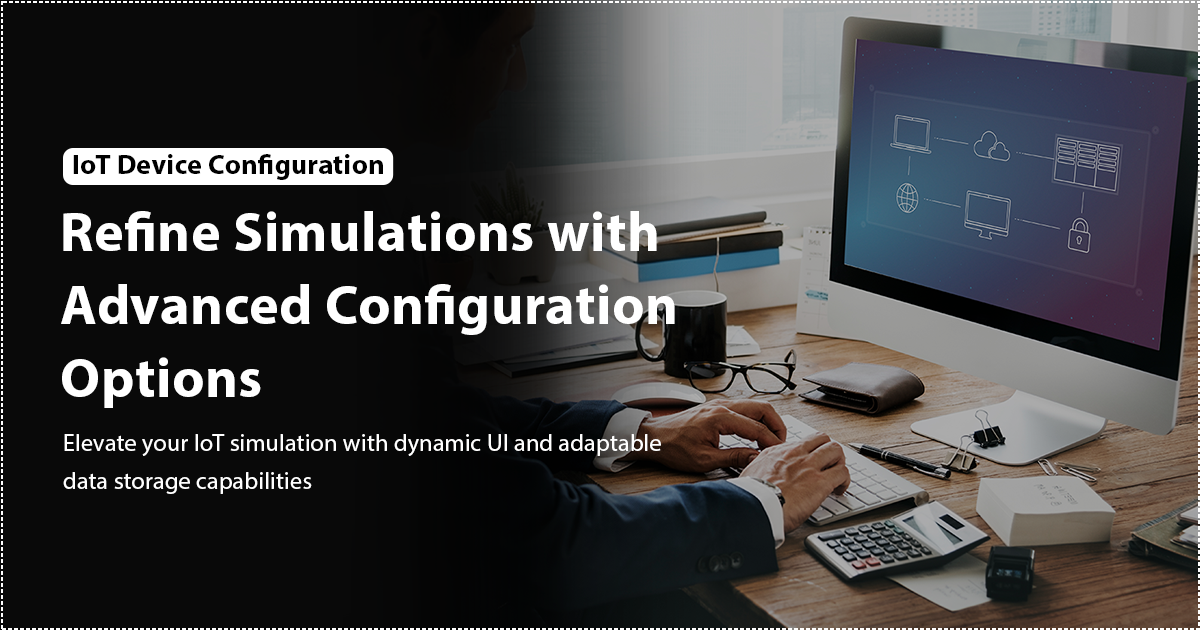 IoT Device Configuration

Refine Simulations with Advanced Configuration Options

Elevate your IoT simulation with dynamic UI and adaptable data storage capabilities